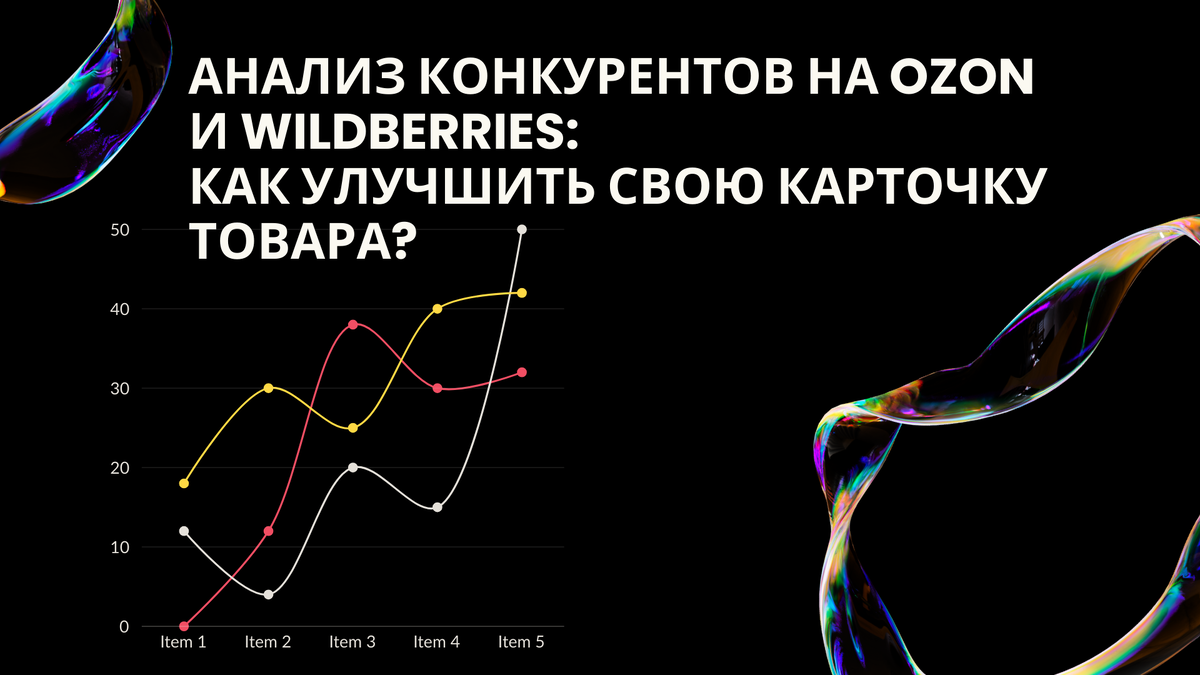 АНАЛИЗ КОНКУРЕНТОВ НА OZON И WILDBERRIES: КАК УЛУЧШИТЬ СВОЮ КАРТОЧКУ ТОВАРА?

50
40
30
20
10
0
Item 1
Item 2
Item 3
Item 4
Item 5